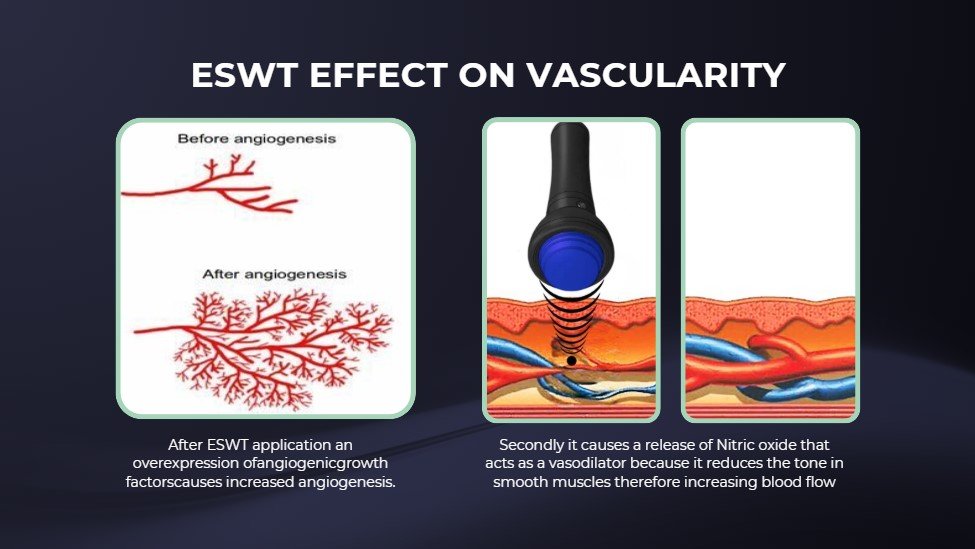 ESWT EFFECT ON VASCULARITY

Before angiogenesis

After angiogenesis

After ESWT application an overexpression ofangiogenicgrowth factorscauses increased angiogenesis.

Secondly it causes a release of Nitric oxide that acts as a vasodilator because it reduces the tone in smooth muscles therefore increasing blood flow